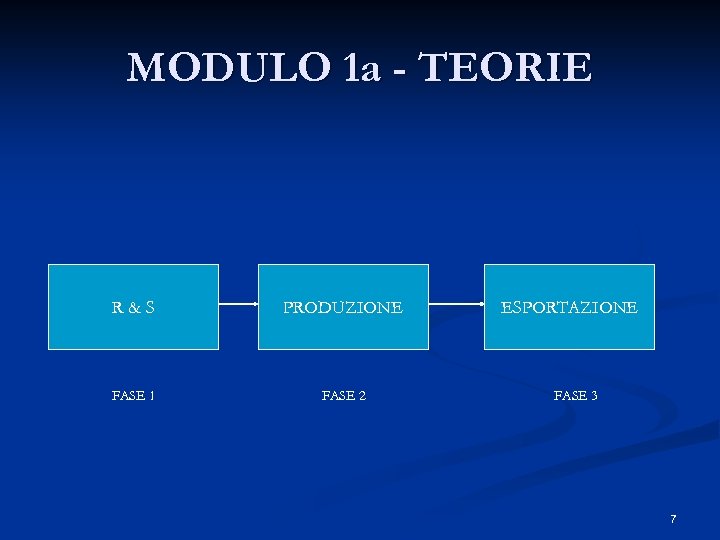 MODULO 1a - TEORIE

R & S

PRODUZIONE

ESPORTAZIONE

FASE 1

FASE 2

FASE 3

7